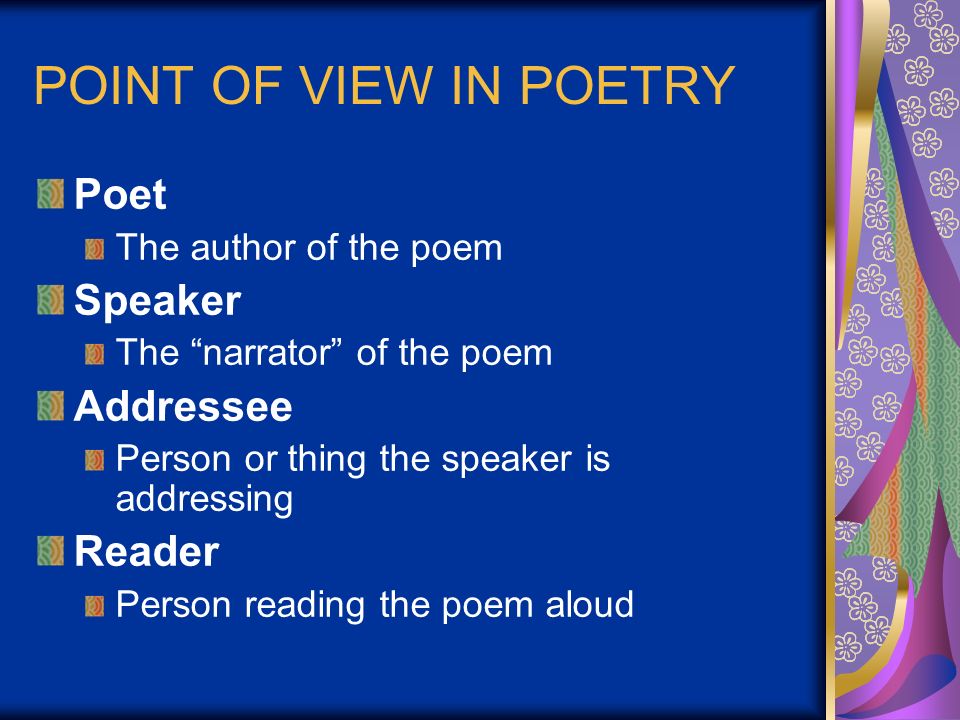 POINT OF VIEW IN POETRY

Poet

The author of the poem

Speaker

The “narrator” of the poem

Addressee

Person or thing the speaker is addressing

Reader

Person reading the poem aloud